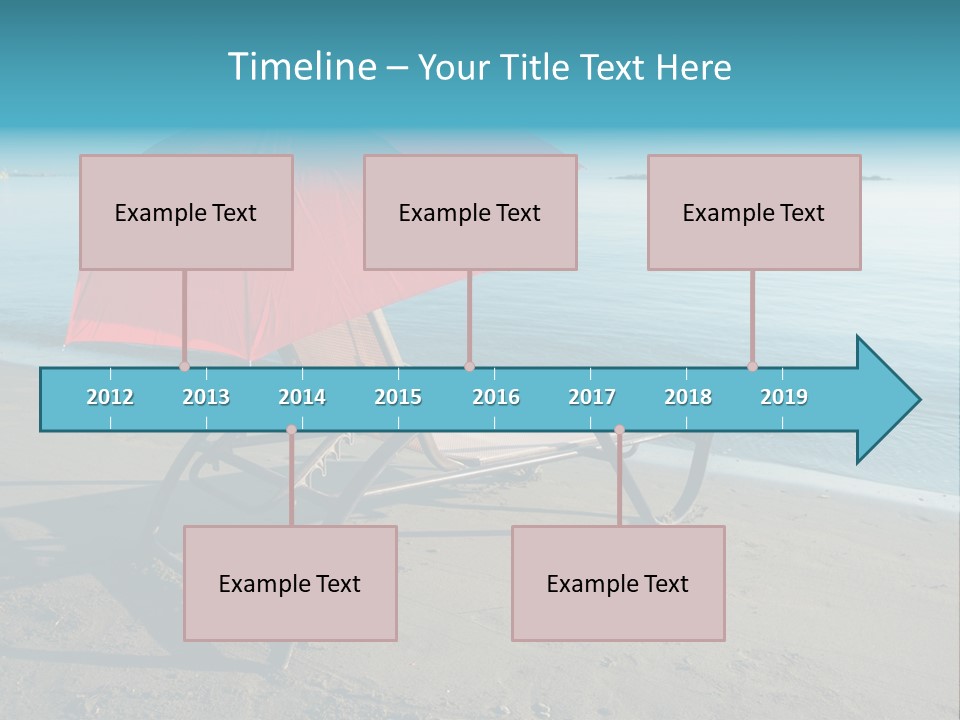 Timeline – Your Title Text Here

Example Text

Example Text

Example Text

2012 2013 2014 2015 2016 2017 2018 2019

Example Text

Example Text